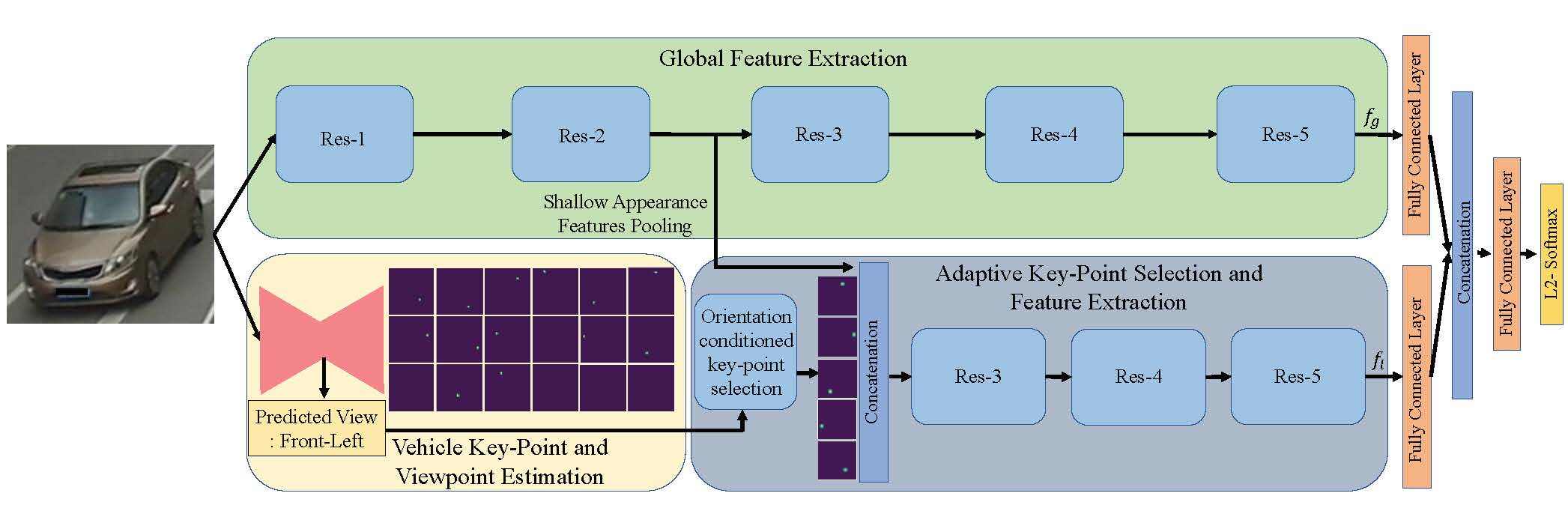 Global Feature Extraction

Res-1

Res-2

Res-3

Res-4

Res-5

$f_g$

Shallow Appearance Features Pooling

Predicted View : Front-Left

Vehicle Key-Point and Viewpoint Estimation

Orientation conditioned key-point selection

Concatenation

Adaptive Key-Point Selection and Feature Extraction

Res-3

Res-4

Res-5

$f_l$

Fully Connected Layer

Fully Connected Layer

Concatenation

Fully Connected Layer

L2- Softmax